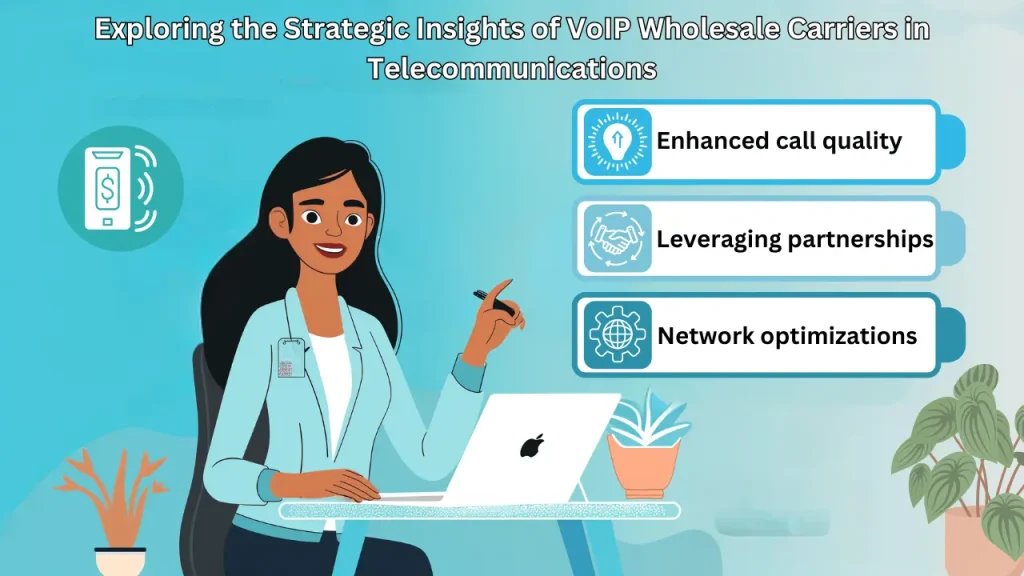 Exploring the Strategic Insights of VoIP Wholesale Carriers in Telecommunications

Enhanced call quality

Leveraging partnerships

Network optimizations